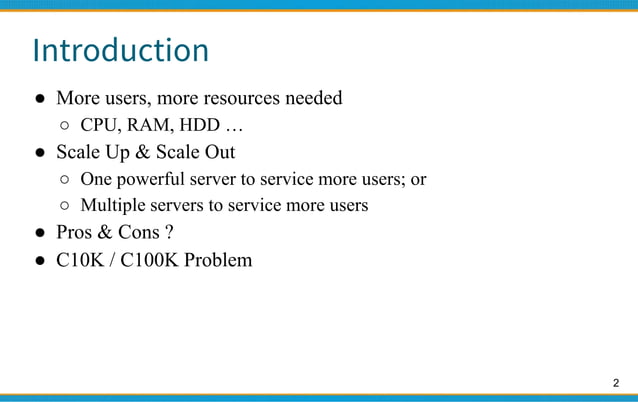 Introduction

● More users, more resources needed
○ CPU, RAM, HDD …
● Scale Up & Scale Out
○ One powerful server to service more users; or
○ Multiple servers to service more users
● Pros & Cons ?
● C10K / C100K Problem

2